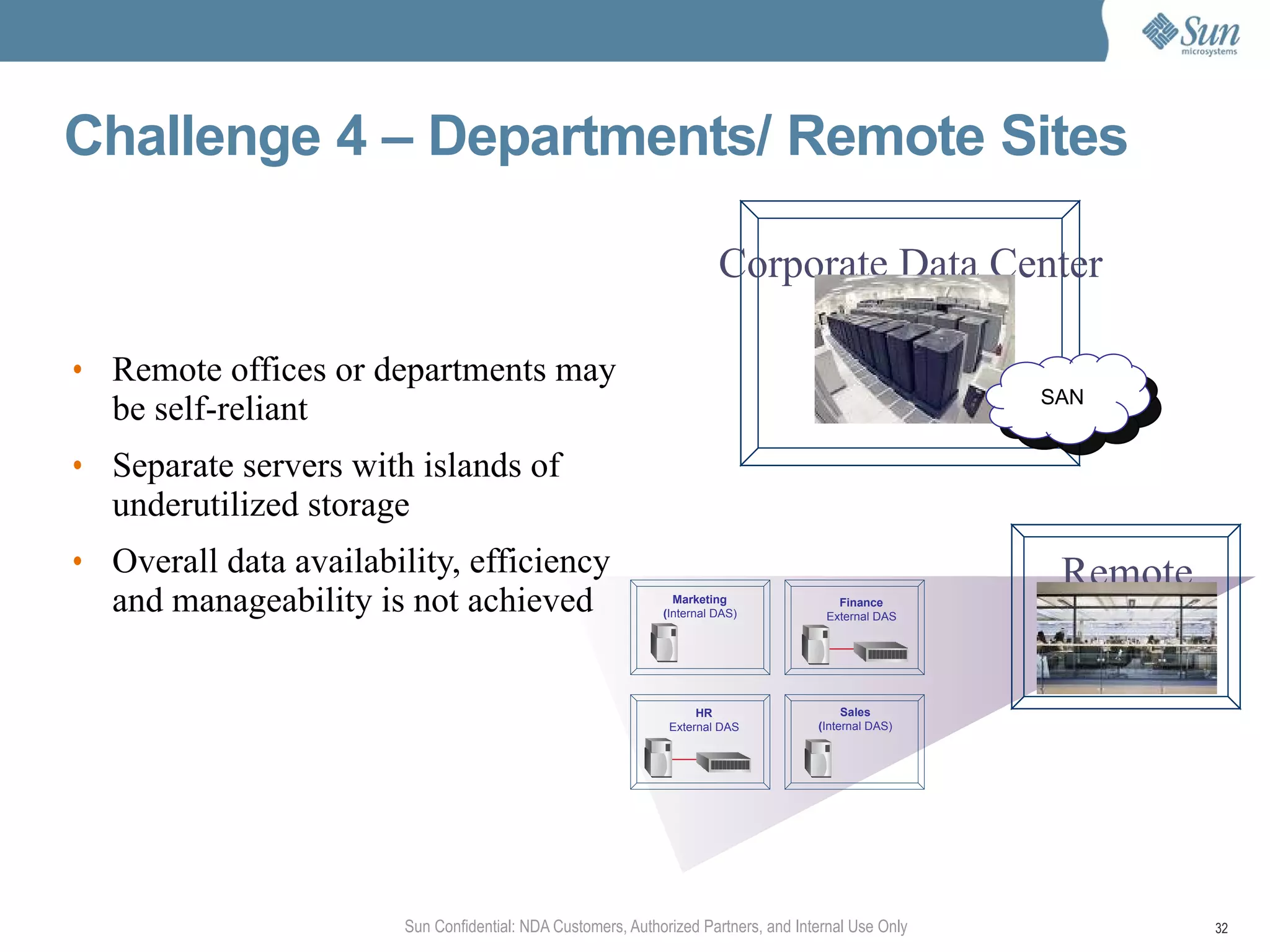 Sun microsystems

Challenge 4 – Departments/ Remote Sites

• Remote offices or departments may be self-reliant
• Separate servers with islands of underutilized storage
• Overall data availability, efficiency and manageability is not achieved

Corporate Data Center

SAN

Remote

Marketing
(Internal DAS)

Finance
External DAS

HR
External DAS

Sales
(Internal DAS)

Sun Confidential: NDA Customers, Authorized Partners, and Internal Use Only

32